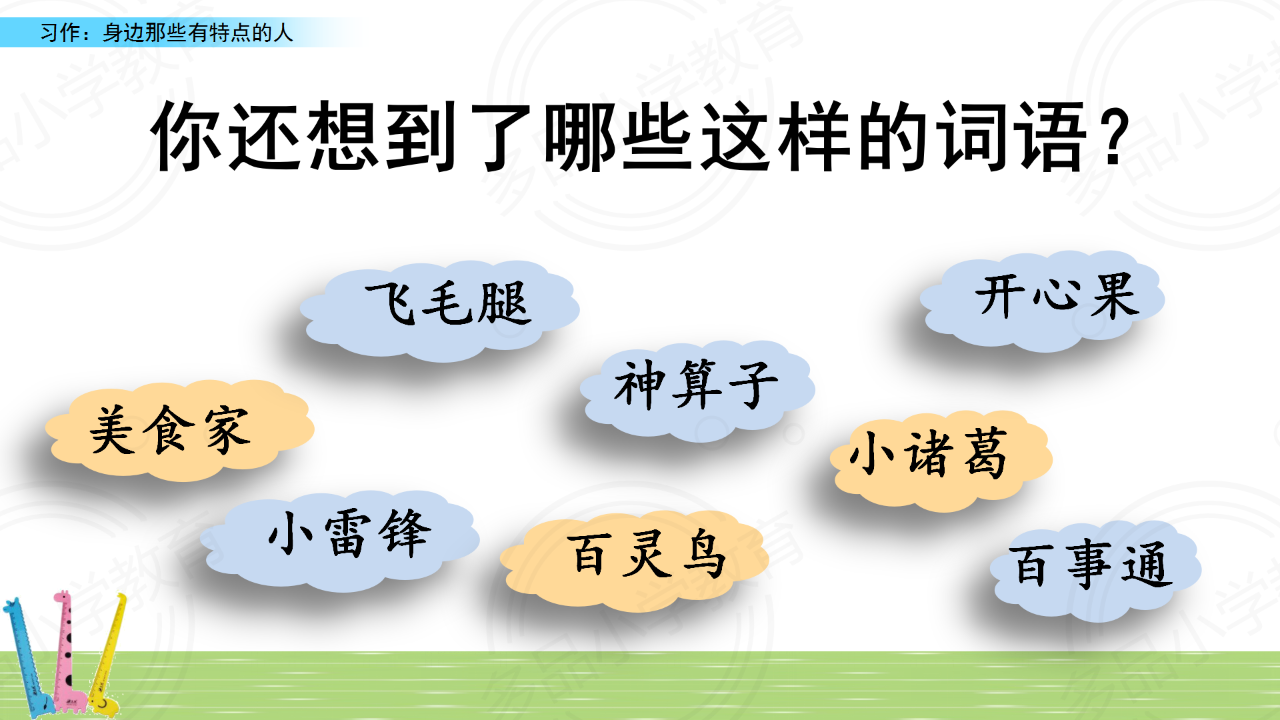 习作：身边那些有特点的人

你还想到了哪些这样的词语？

飞毛腿

开心果

神算子

美食家

小诸葛

小雷锋

百灵鸟

百事通